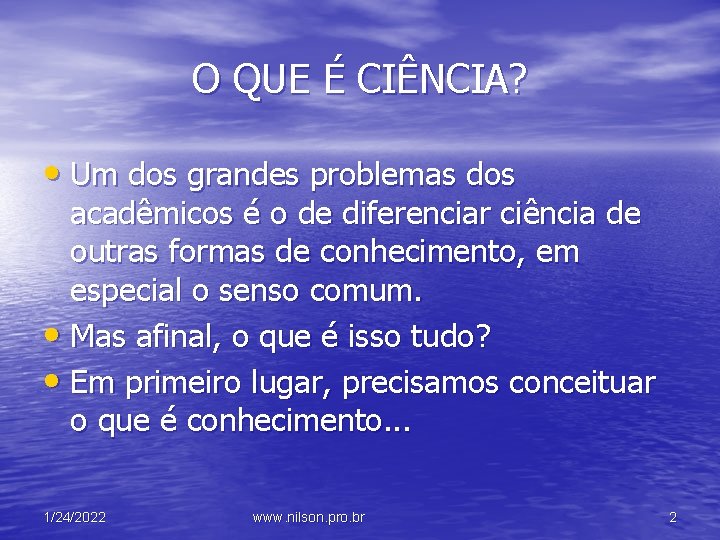 O QUE É CIÊNCIA?

• Um dos grandes problemas dos acadêmicos é o de diferenciar ciência de outras formas de conhecimento, em especial o senso comum.
• Mas afinal, o que é isso tudo?
• Em primeiro lugar, precisamos conceituar o que é conhecimento...

1/24/2022 www.nilson.pro.br 2